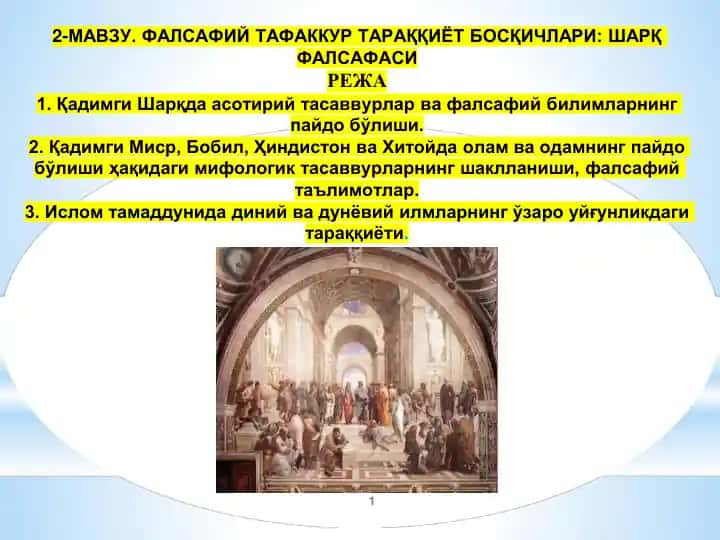 2-МАВЗУ. ФАЛСАФИЙ ТАФАККУР ТАРАҚҚИЁТ БОСҚИЧЛАРИ: ШАРҚ ФАЛСАФАСИ

РЕЖА

1. Қадимги Шарқда асотирий тасаввурлар ва фалсафий билимларнинг пайдо бўлиши.

2. Қадимги Миср, Бобил, Ҳиндистон ва Хитойда олам ва одамнинг пайдо бўлиши ҳақидаги мифологик тасаввурларнинг шаклланиши, фалсафий таълимотлар.

3. Ислом тамаддунида диний ва дунёвий илмларнинг ўзаро уйғунликдаги тараққиёти.

1